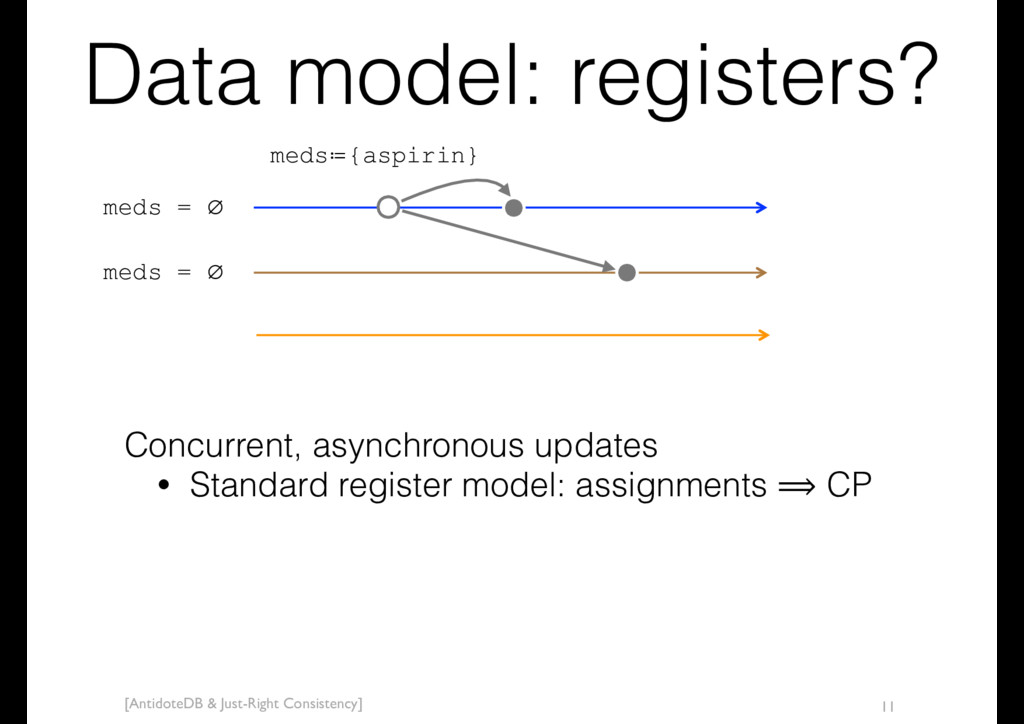 Data model: registers?

meds≔{aspirin}

meds = ∅

meds = ∅

Concurrent, asynchronous updates

• Standard register model: assignments ⟹ CP

[AntidoteDB & Just-Right Consistency]

11